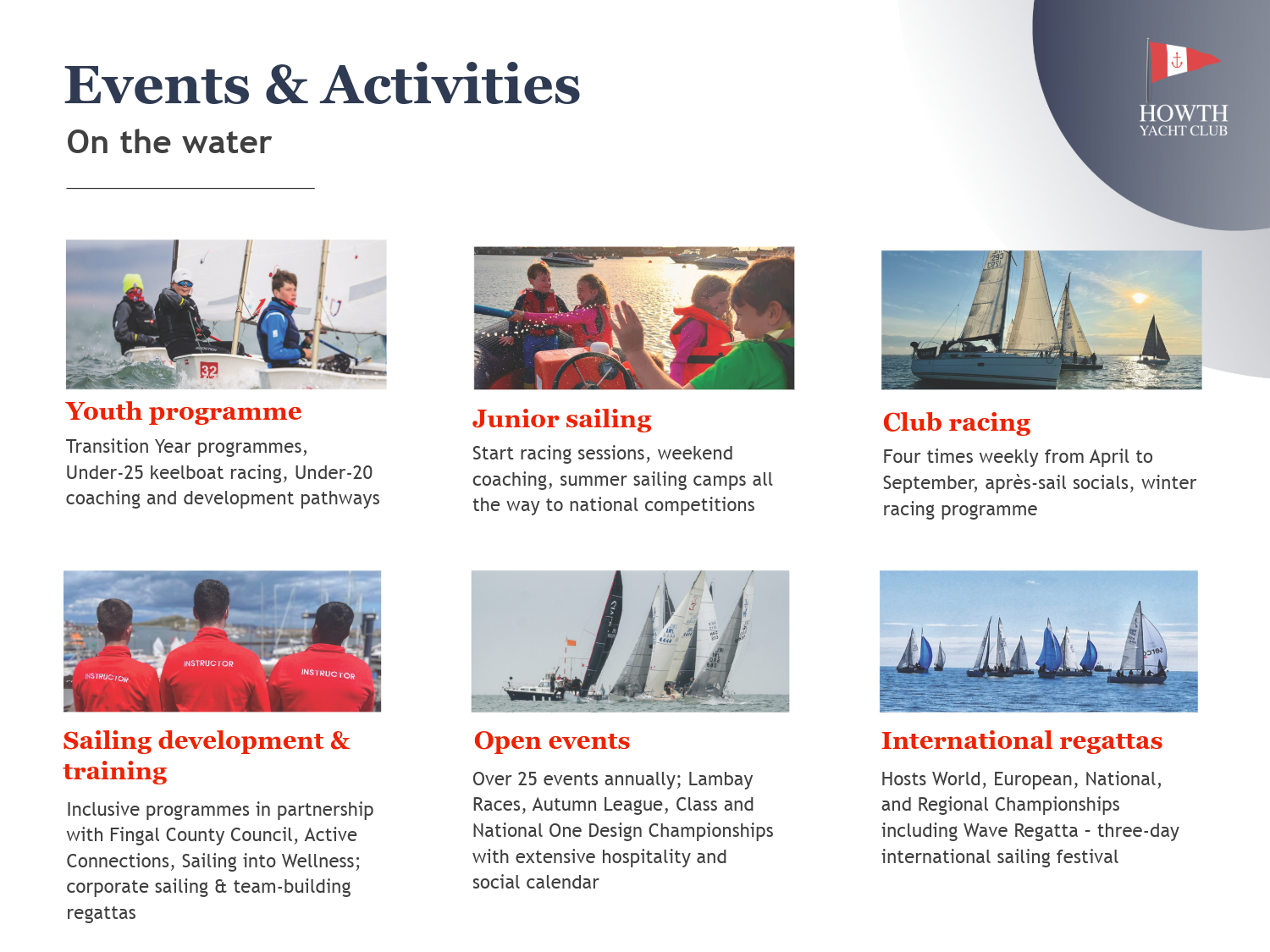 Events & Activities

On the water

HOWTH
YACHT CLUB

32

Youth programme

Transition Year programmes, Under-25 keelboat racing, Under-20 coaching and development pathways

Junior sailing

Start racing sessions, weekend coaching, summer sailing camps all the way to national competitions

Club racing

Four times weekly from April to September, après-sail socials, winter racing programme

INSTRUCTOR INSTRUCTOR INSTRUCTOR

Sailing development & training

Inclusive programmes in partnership with Fingal County Council, Active Connections, Sailing into Wellness; corporate sailing & team-building regattas

Open events

Over 25 events annually; Lambay Races, Autumn League, Class and National One Design Championships with extensive hospitality and social calendar

International regattas

Hosts World, European, National, and Regional Championships including Wave Regatta - three-day international sailing festival